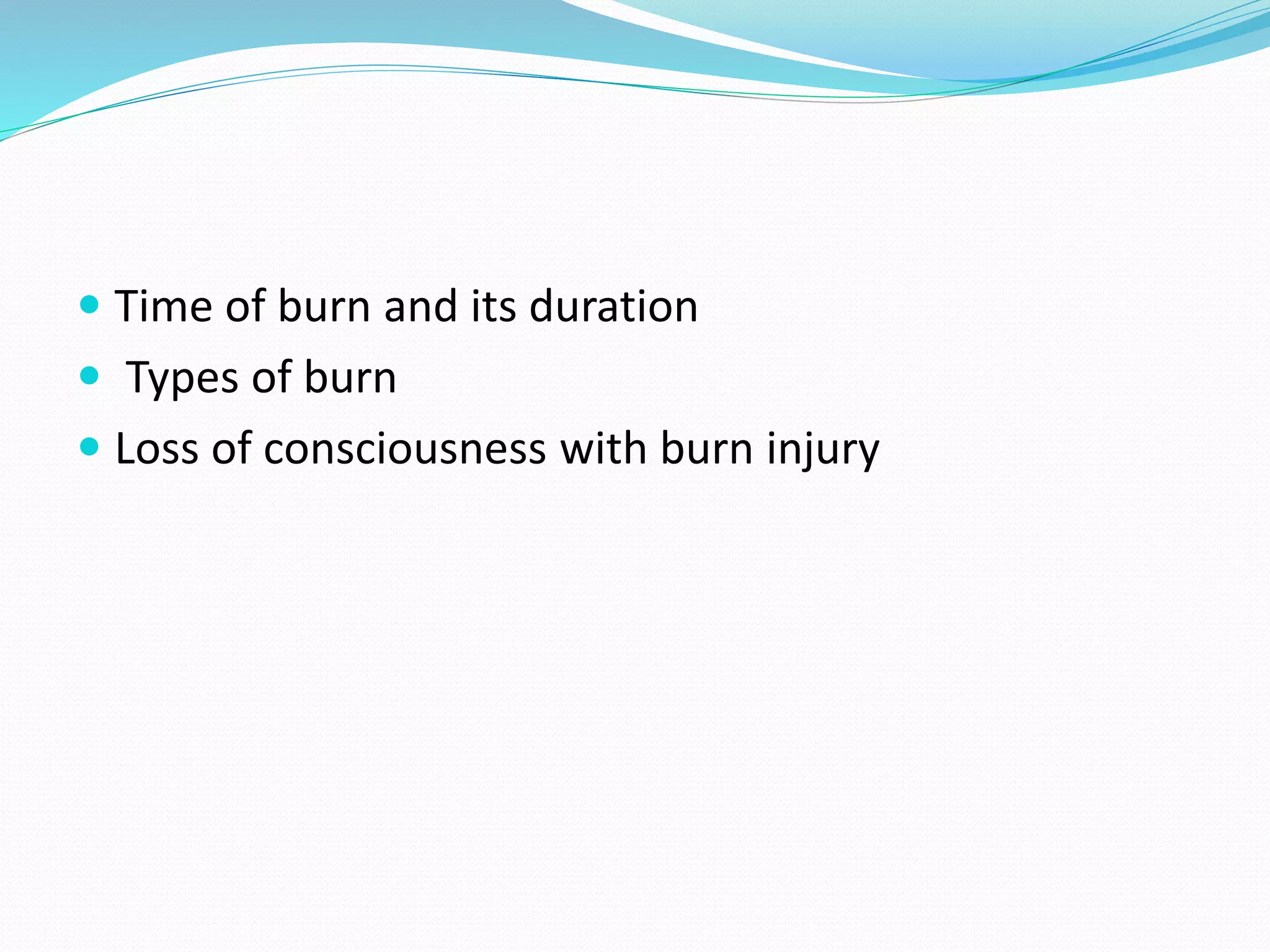 - Time of burn and its duration
- Types of burn
- Loss of consciousness with burn injury